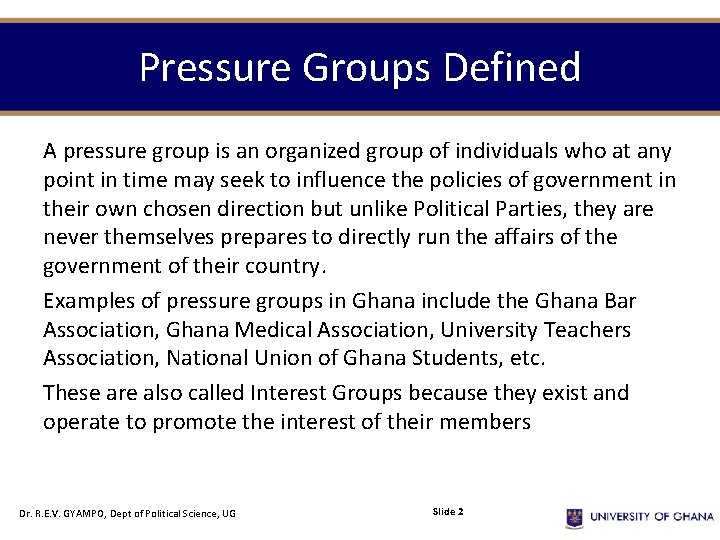 Pressure Groups Defined

A pressure group is an organized group of individuals who at any point in time may seek to influence the policies of government in their own chosen direction but unlike Political Parties, they are never themselves prepares to directly run the affairs of the government of their country.

Examples of pressure groups in Ghana include the Ghana Bar Association, Ghana Medical Association, University Teachers Association, National Union of Ghana Students, etc.

These are also called Interest Groups because they exist and operate to promote the interest of their members

Dr. R.E.V. GYAMPO, Dept of Political Science, UG

Slide 2

UNIVERSITY OF GHANA